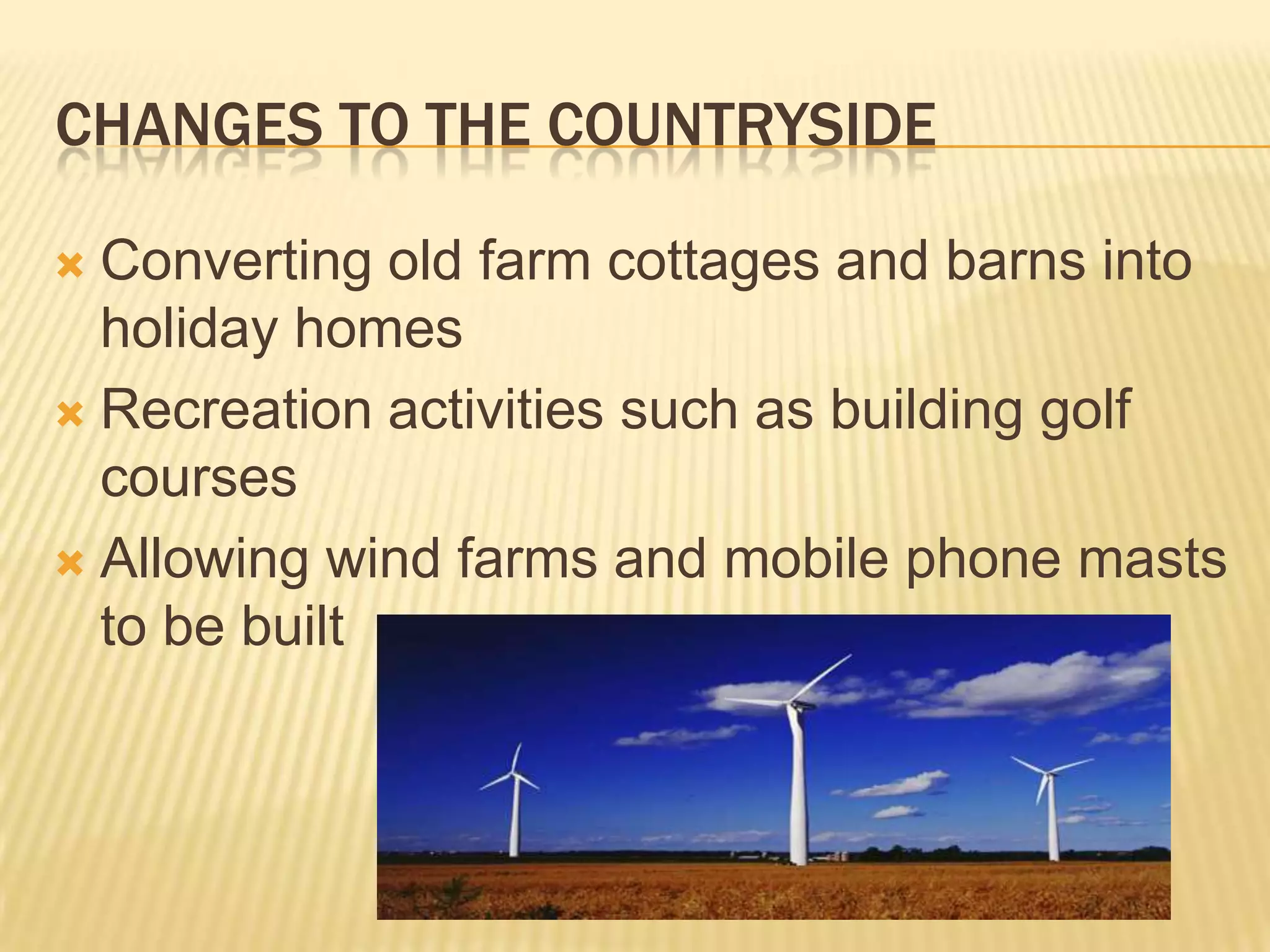 CHANGES TO THE COUNTRYSIDE

Converting old farm cottages and barns into holiday homes

Recreation activities such as building golf courses

Allowing wind farms and mobile phone masts to be built